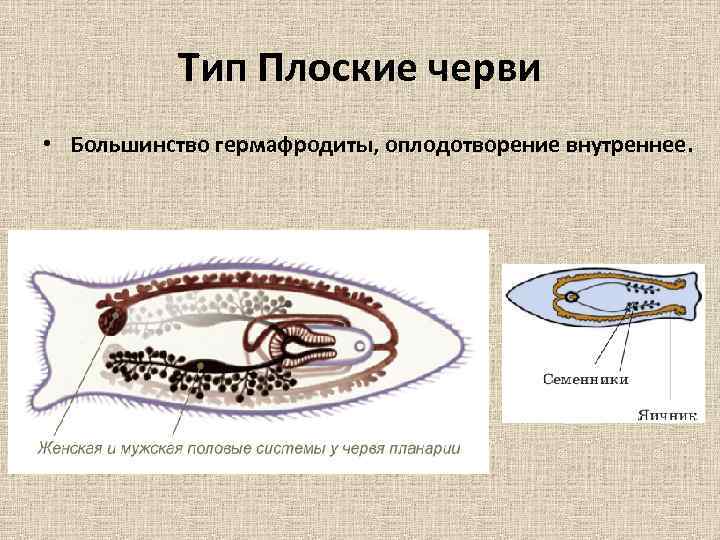 Тип Плоские черви

• Большинство гермафродиты, оплодотворение внутреннее.

Женская и мужская половые системы у червя планарии

Семенники

Яичник